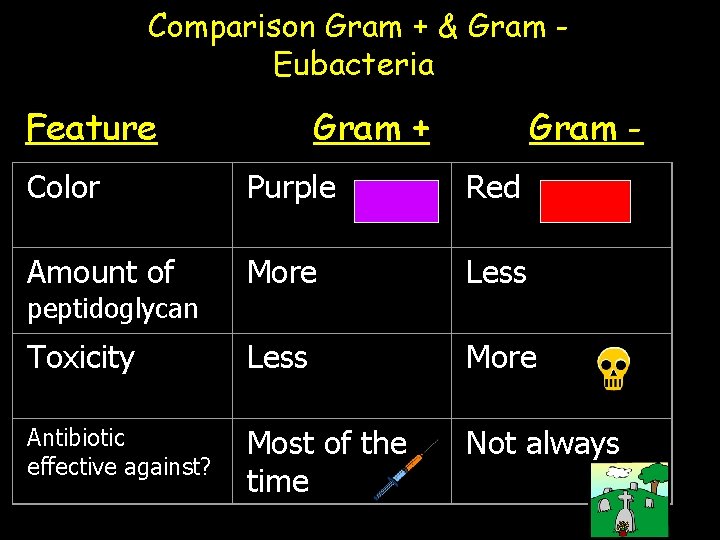 Comparison Gram + & Gram - Eubacteria

| Feature | Gram + | Gram - |
|---|---|---|
| Color | Purple | Red |
| Amount of peptidoglycan | More | Less |
| Toxicity | Less | More |
| Antibiotic effective against? | Most of the time | Not always |